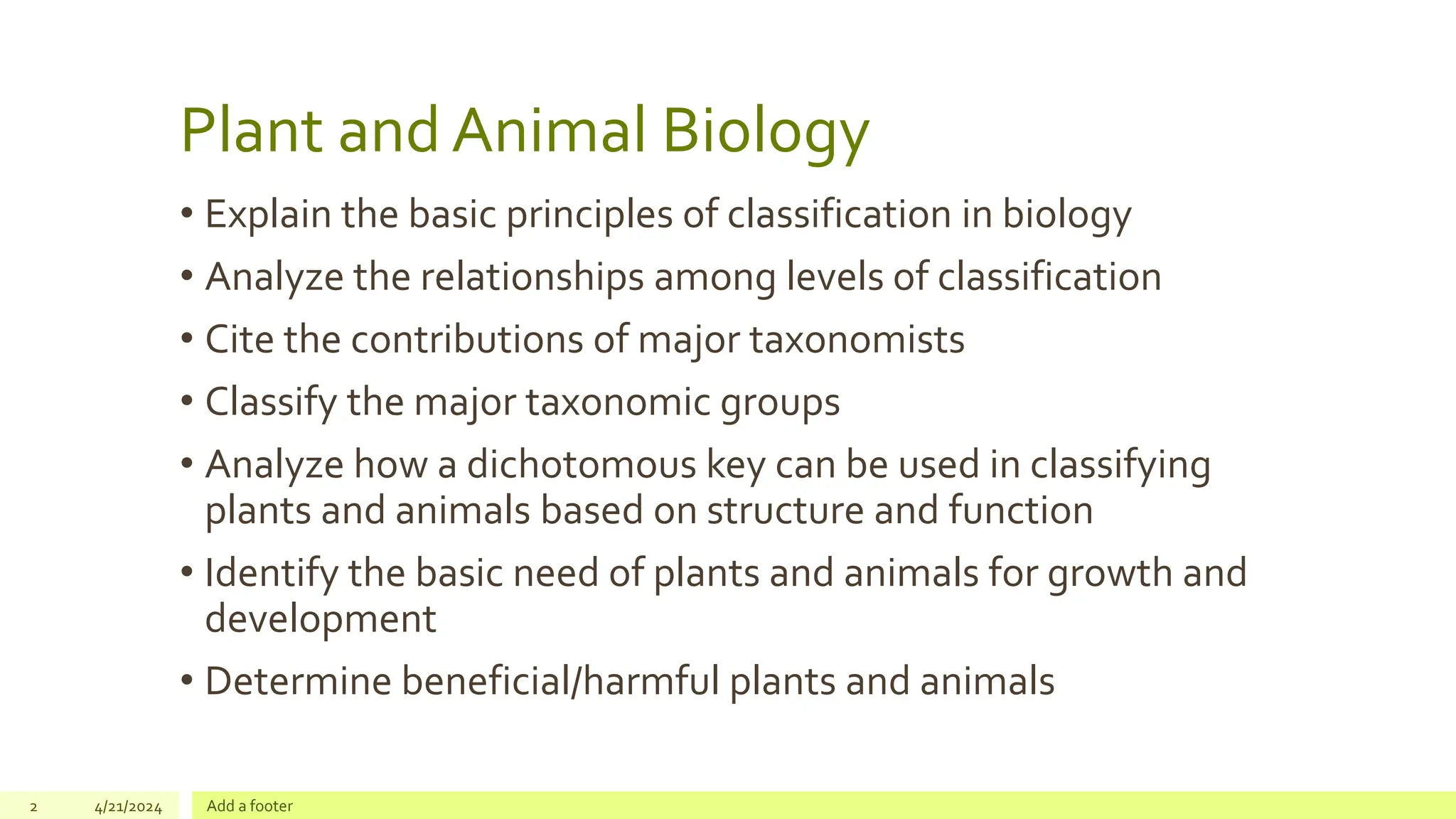 Plant and Animal Biology

• Explain the basic principles of classification in biology
• Analyze the relationships among levels of classification
• Cite the contributions of major taxonomists
• Classify the major taxonomic groups
• Analyze how a dichotomous key can be used in classifying plants and animals based on structure and function
• Identify the basic need of plants and animals for growth and development
• Determine beneficial/harmful plants and animals

2 4/21/2024 Add a footer